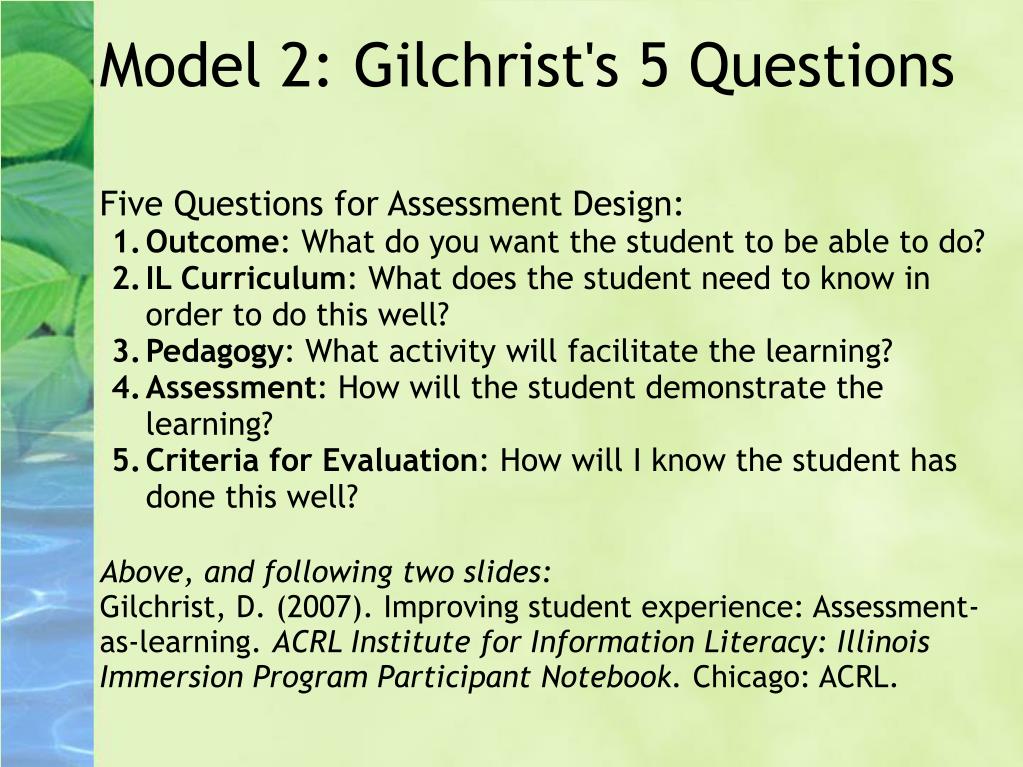 Model 2: Gilchrist's 5 Questions

Five Questions for Assessment Design:
1. Outcome: What do you want the student to be able to do?
2. IL Curriculum: What does the student need to know in order to do this well?
3. Pedagogy: What activity will facilitate the learning?
4. Assessment: How will the student demonstrate the learning?
5. Criteria for Evaluation: How will I know the student has done this well?

Above, and following two slides:
Gilchrist, D. (2007). Improving student experience: Assessment-as-learning. ACRL Institute for Information Literacy: Illinois Immersion Program Participant Notebook. Chicago: ACRL.